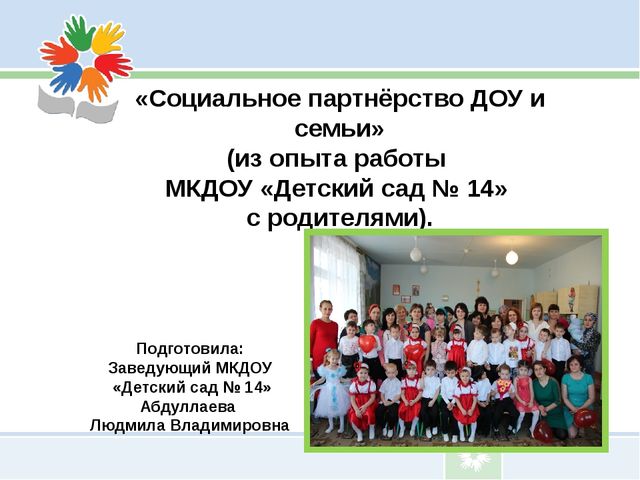 «Социальное партнёрство ДОУ и семьи»
(из опыта работы
МКДОУ «Детский сад № 14»
с родителями).

Подготовила:
Заведующий МКДОУ
«Детский сад № 14»
Абдуллаева
Людмила Владимировна